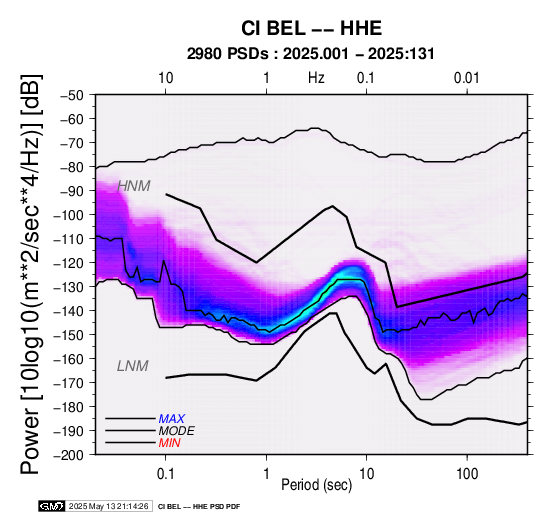 CI BEL -- HHE
2980 PSDs : 2025.001 - 2025:131

10
1
Hz
0.1
0.01

Power [10log10(m**2/sec**4/Hz)] [dB]

-50
-60
-70
-80
-90
-100
-110
-120
-130
-140
-150
-160
-170
-180
-190
-200

HNM
LNM

MAX
MODE
MIN

0.1
1
10
100
Period (sec)

GMT 2025 May 13 21:14:26 CI BEL -- HHE PSD PDF